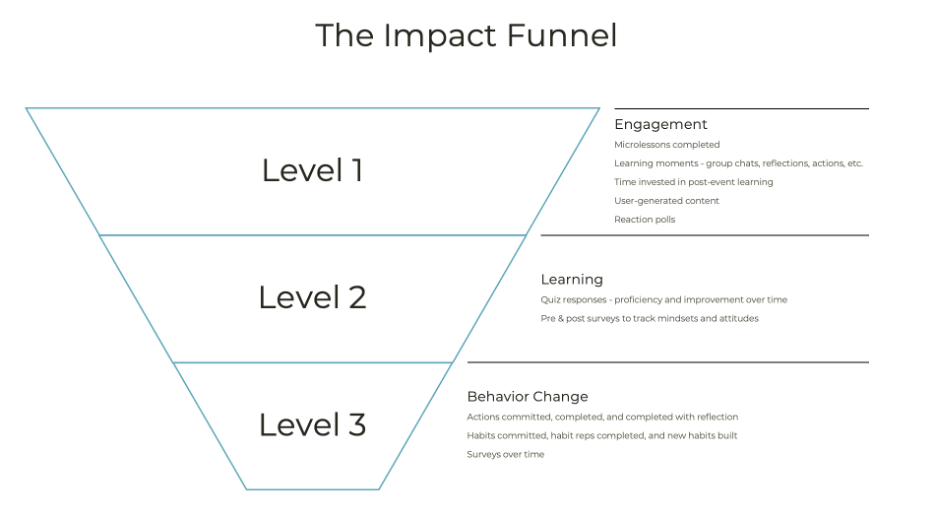 The Impact Funnel

Level 1

Engagement
Microlessons completed
Learning moments - group chats, reflections, actions, etc.
Time invested in post-event learning
User-generated content
Reaction polls

Level 2

Learning
Quiz responses - proficiency and improvement over time
Pre & post surveys to track mindsets and attitudes

Level 3

Behavior Change
Actions committed, completed, and completed with reflection
Habits committed, habit reps completed, and new habits built
Surveys over time